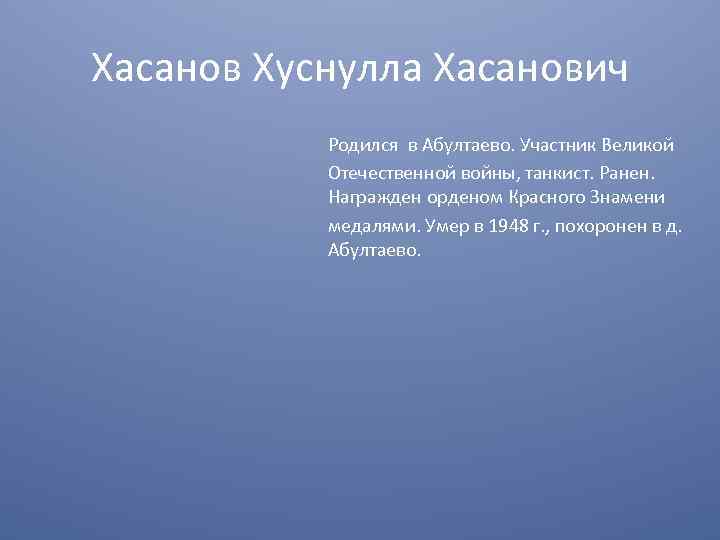 Хасанов Хуснулла Хасанович

Родился в Абултаево. Участник Великой Отечественной войны, танкист. Ранен. Награжден орденом Красного Знамени медалями. Умер в 1948 г., похоронен в д. Абултаево.